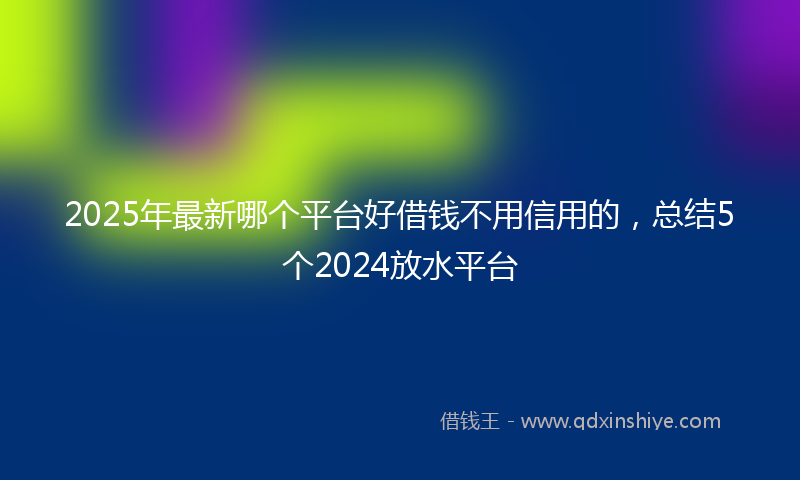 2025年最新哪个平台好借钱不用信用的，总结5个2024放水平台

借钱王 - www.qdxinshiye.com